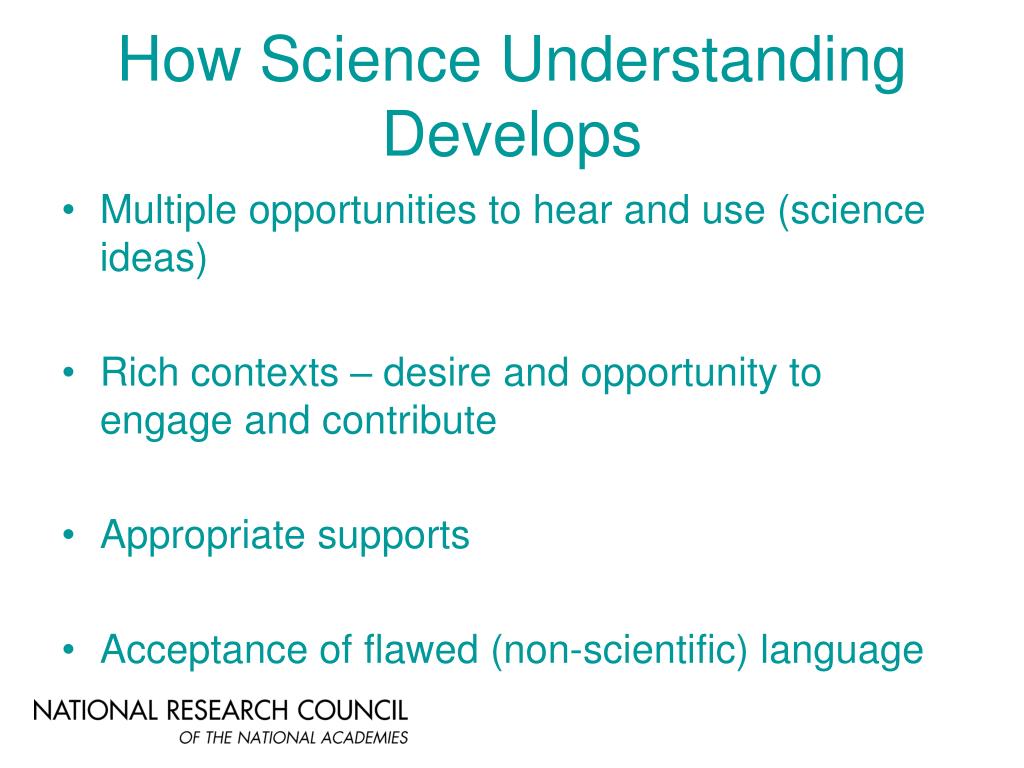 How Science Understanding Develops

• Multiple opportunities to hear and use (science ideas)

• Rich contexts – desire and opportunity to engage and contribute

• Appropriate supports

• Acceptance of flawed (non-scientific) language

NATIONAL RESEARCH COUNCIL
OF THE NATIONAL ACADEMIES